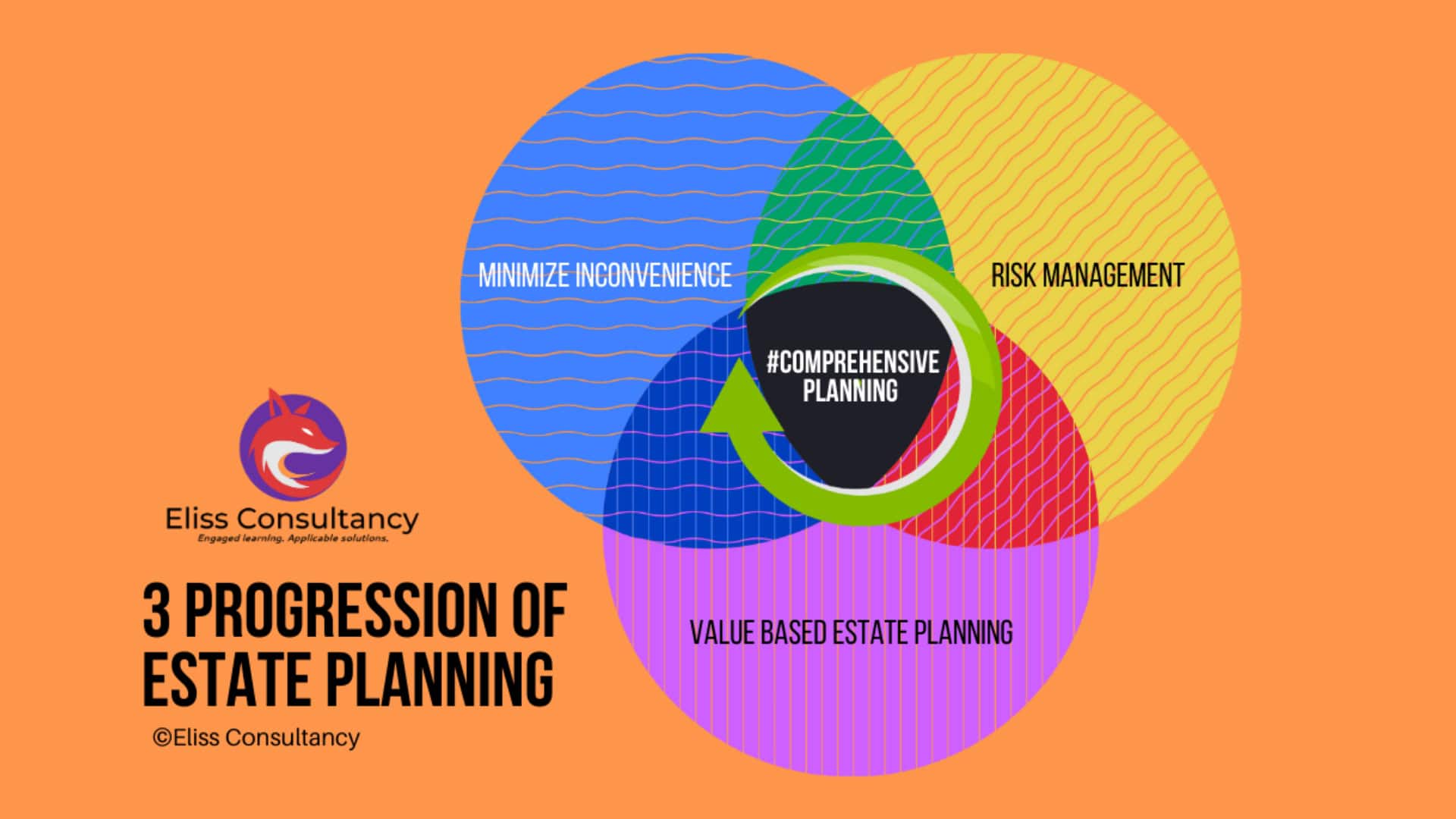 MINIMIZE INCONVENIENCE

RISK MANAGEMENT

#COMPREHENSIVE PLANNING

VALUE BASED ESTATE PLANNING

Eliss Consultancy
Engaged learning. Applicable solutions.

3 PROGRESSION OF ESTATE PLANNING

©Eliss Consultancy